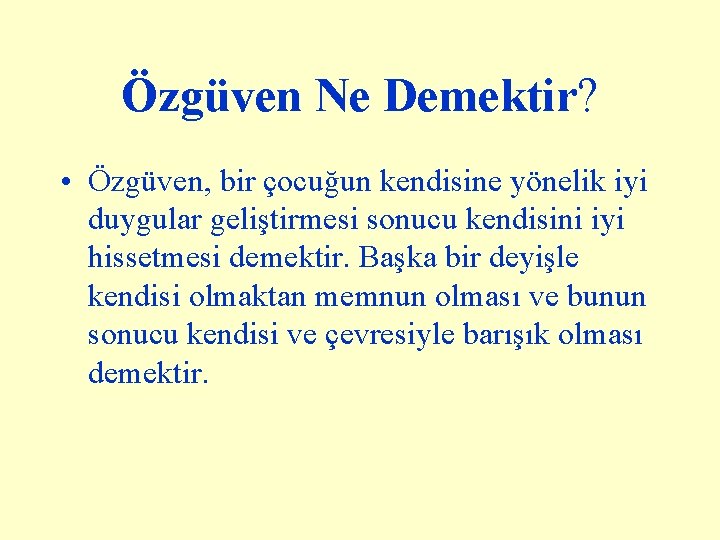 Özgüven Ne Demektir?

• Özgüven, bir çocuğun kendisine yönelik iyi duygular geliştirmesi sonucu kendisini iyi hissetmesi demektir. Başka bir deyişle kendisi olmaktan memnun olması ve bunun sonucu kendisi ve çevresiyle barışık olması demektir.